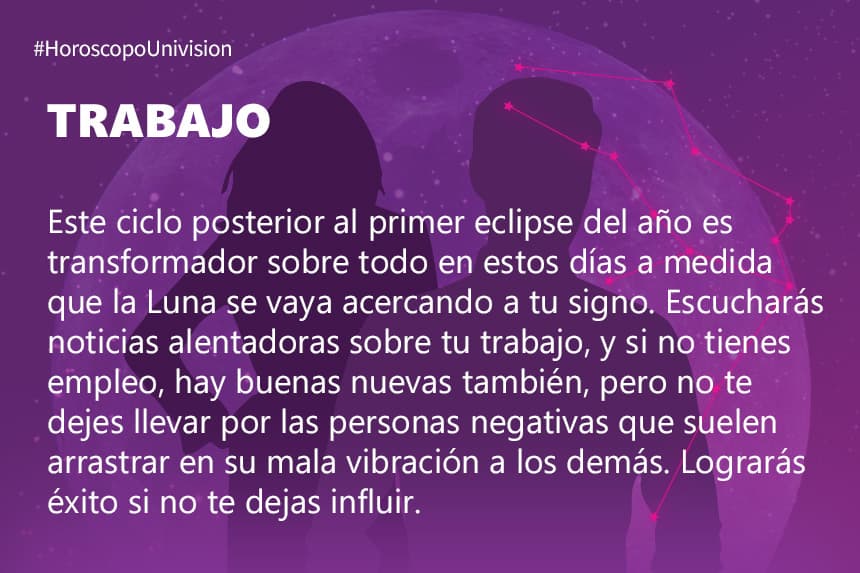 #HoroscopoUnivision

TRABAJO

Este ciclo posterior al primer eclipse del año es transformador sobre todo en estos días a medida que la Luna se vaya acercando a tu signo. Escucharás noticias alentadoras sobre tu trabajo, y si no tienes empleo, hay buenas nuevas también, pero no te dejes llevar por las personas negativas que suelen arrastrar en su mala vibración a los demás. Lograrás éxito si no te dejas influir.